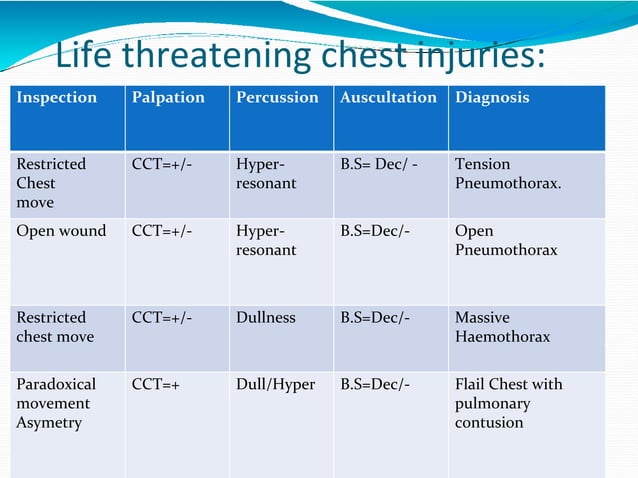 Life threatening chest injuries:

| Inspection | Palpation | Percussion | Auscultation | Diagnosis |
|---|---|---|---|---|
| Restricted Chest move | CCT=+/- | Hyper-resonant | B.S= Dec/ - | Tension Pneumothorax. |
| Open wound | CCT=+/- | Hyper-resonant | B.S=Dec/- | Open Pneumothorax |
| Restricted chest move | CCT=+/- | Dullness | B.S=Dec/- | Massive Haemothorax |
| Paradoxical movement Asymetry | CCT=+ | Dull/Hyper | B.S=Dec/- | Flail Chest with pulmonary contusion |